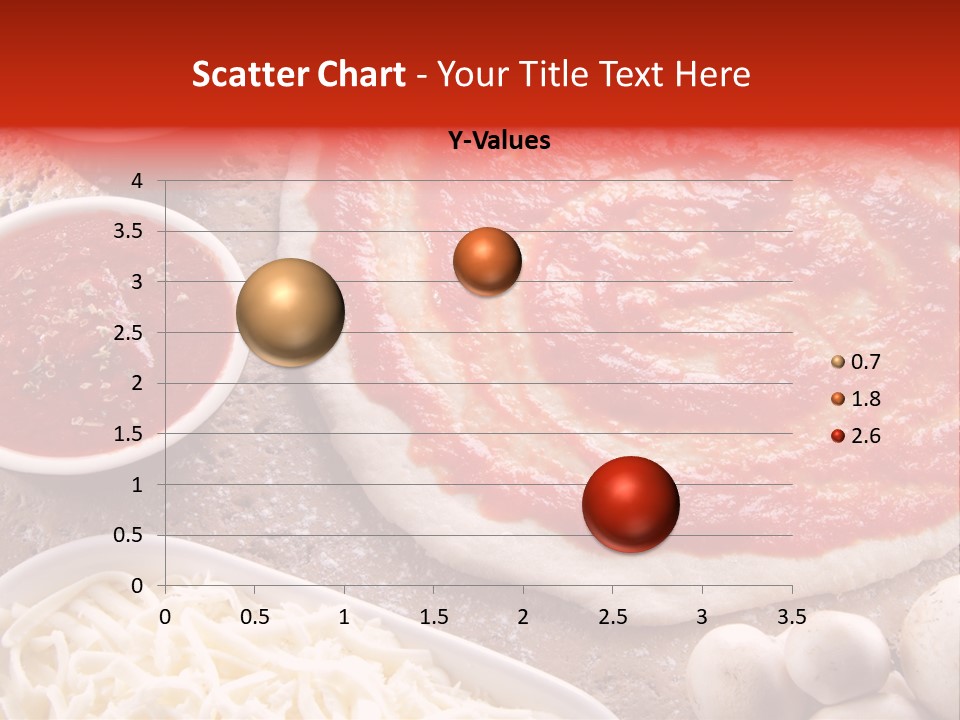 Scatter Chart - Your Title Text Here

Y-Values

4
3.5
3
2.5
2
1.5
1
0.5
0

0 0.5 1 1.5 2 2.5 3 3.5

0.7
1.8
2.6